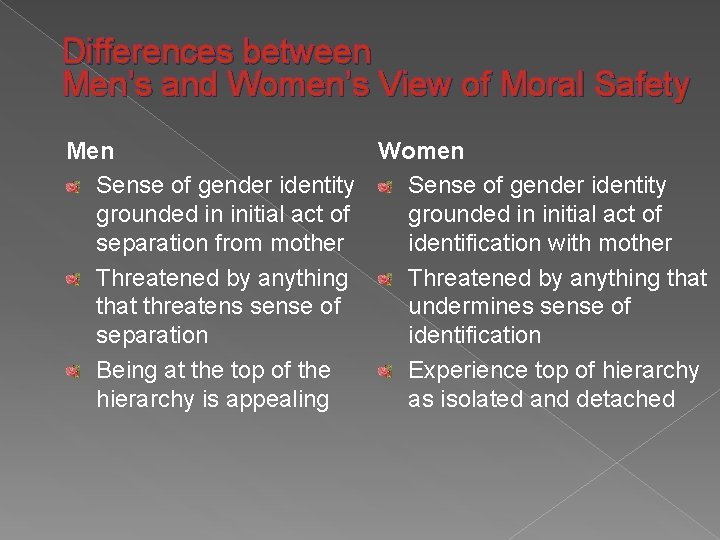 Differences between
Men's and Women's View of Moral Safety

Men

Sense of gender identity grounded in initial act of separation from mother

Threatened by anything that threatens sense of separation

Being at the top of the hierarchy is appealing

Women

Sense of gender identity grounded in initial act of identification with mother

Threatened by anything that undermines sense of identification

Experience top of hierarchy as isolated and detached